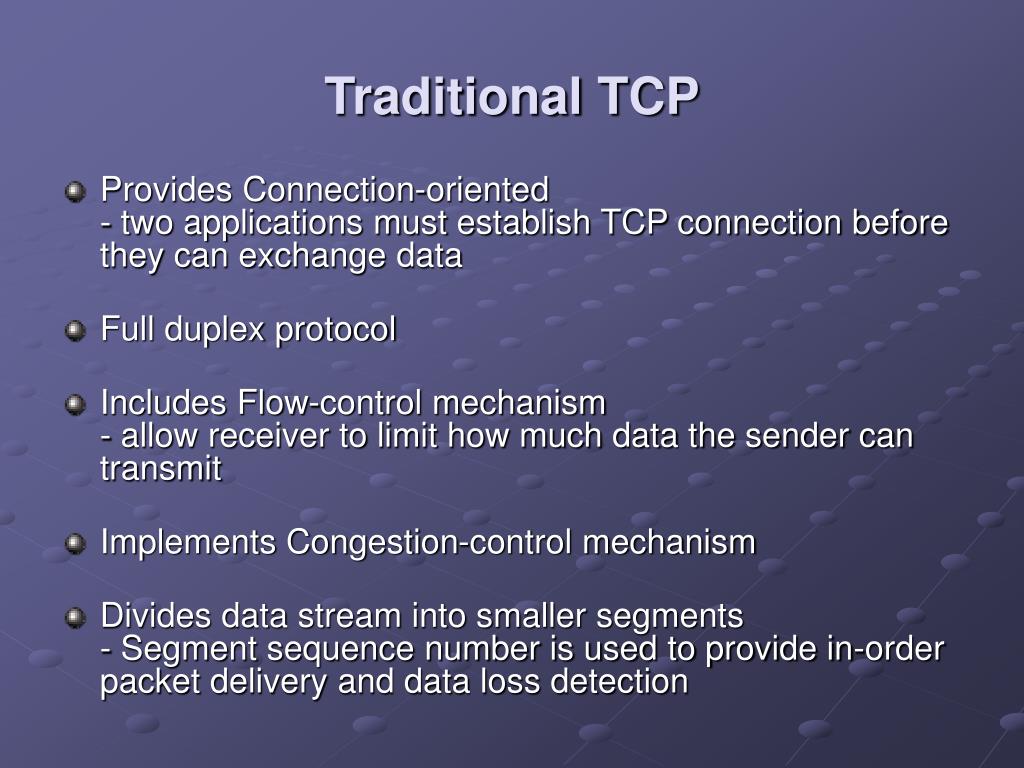 Traditional TCP

Provides Connection-oriented
- two applications must establish TCP connection before they can exchange data

Full duplex protocol

Includes Flow-control mechanism
- allow receiver to limit how much data the sender can transmit

Implements Congestion-control mechanism

Divides data stream into smaller segments
- Segment sequence number is used to provide in-order packet delivery and data loss detection